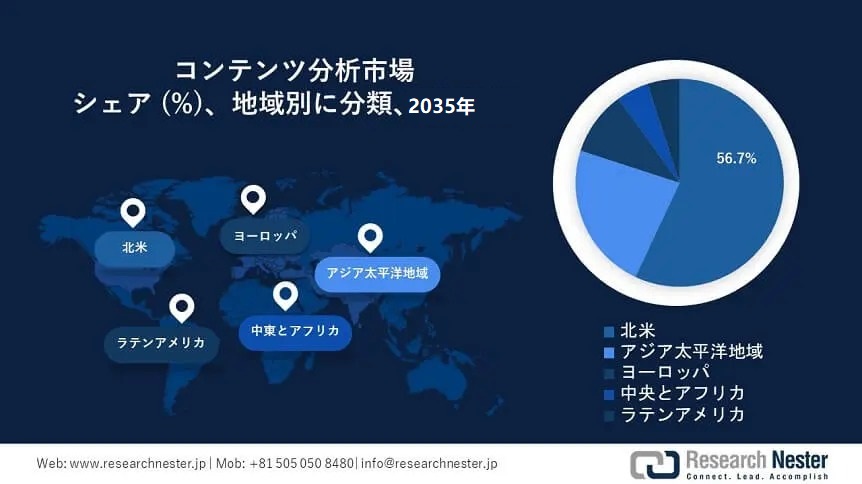 コンテンツ分析市場
シェア (%)、地域別に分類、2035年

北米

ヨーロッパ

アジア太平洋地域

ラテンアメリカ

中東とアフリカ

56.7%

北米
アジア太平洋地域
ヨーロッパ
中央とアフリカ
ラテンアメリカ

Web: www.researchnester.jp | Mob: +81 505 050 8480| info@researchnester.jp

Research Nester
Connect. Lead. Accomplish